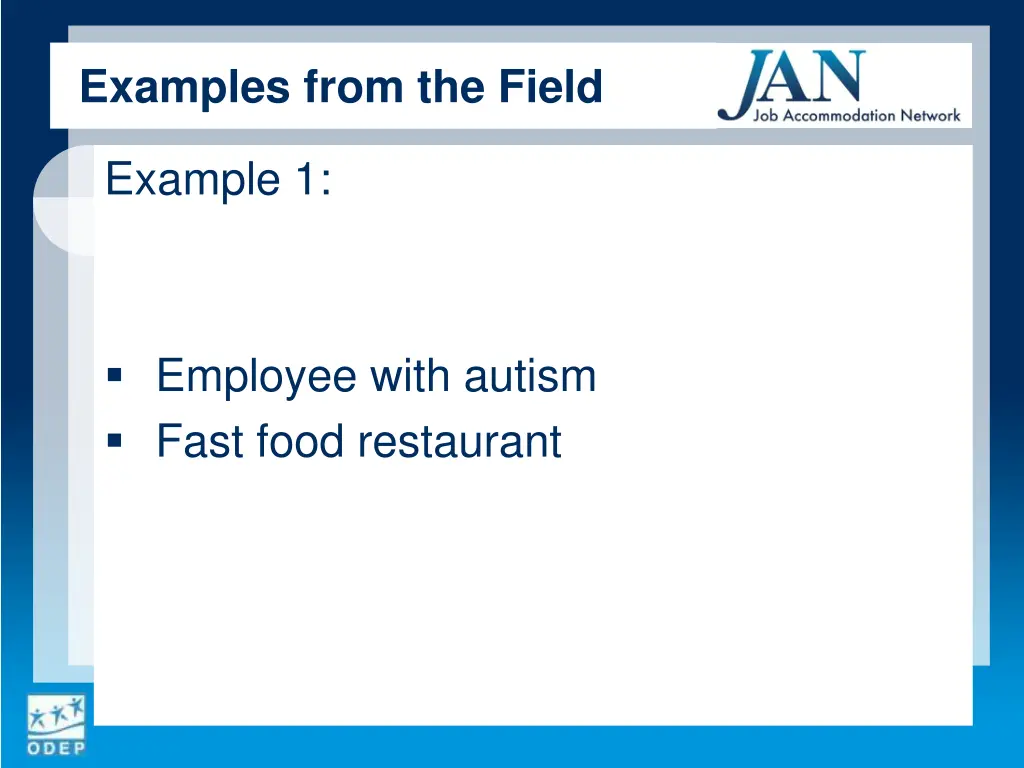 Examples from the Field

JAN
Job Accommodation Network

Example 1:

▪ Employee with autism
▪ Fast food restaurant

ODEP